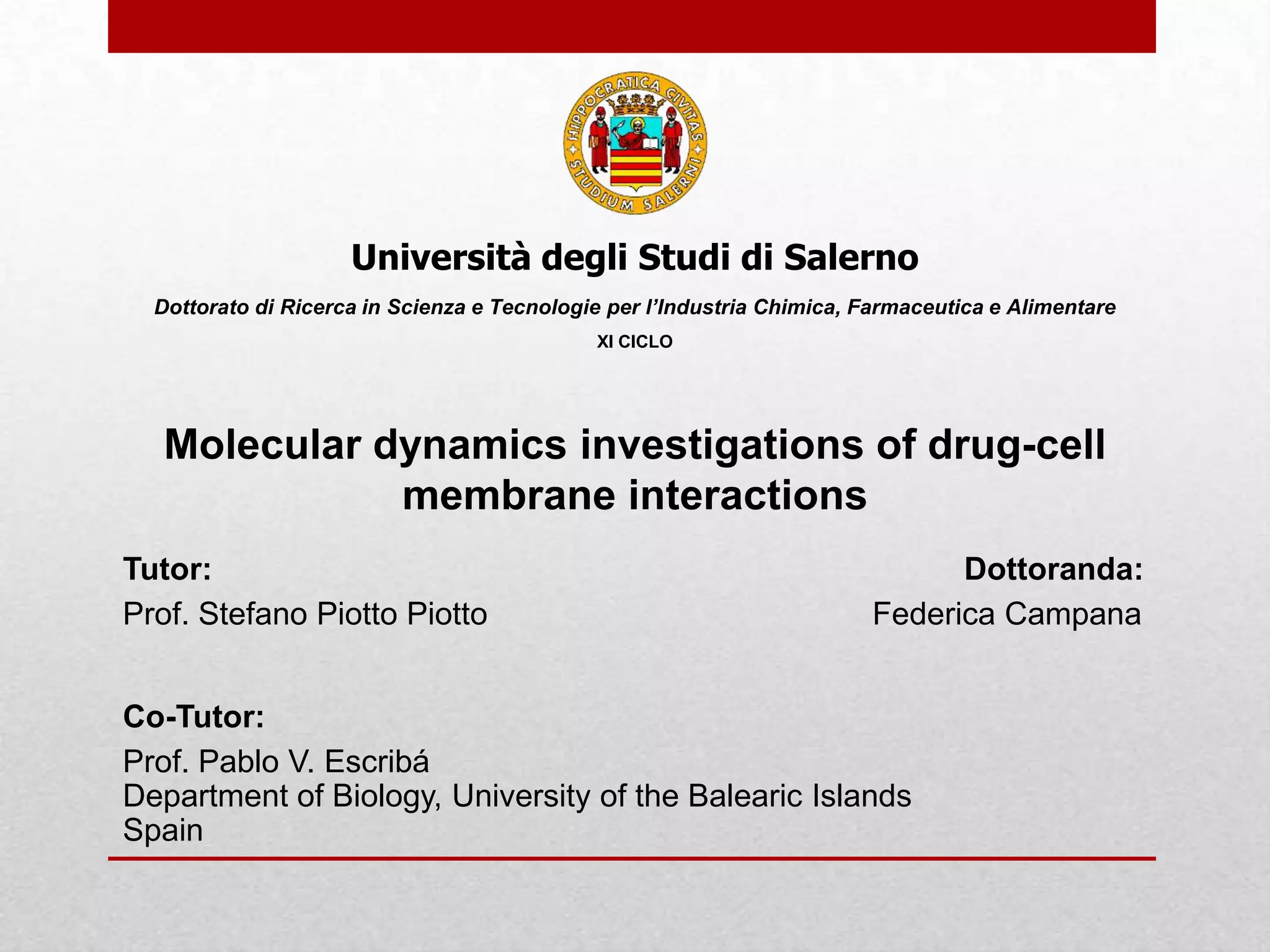 HIPPOCRATICA CIVITAS
STUDIUM SALERNI

Università degli Studi di Salerno

Dottorato di Ricerca in Scienza e Tecnologie per l'Industria Chimica, Farmaceutica e Alimentare

XI CICLO

Molecular dynamics investigations of drug-cell membrane interactions

Tutor:

Prof. Stefano Piotto Piotto

Dottoranda:

Federica Campana

Co-Tutor:

Prof. Pablo V. Escribá
Department of Biology, University of the Balearic Islands
Spain